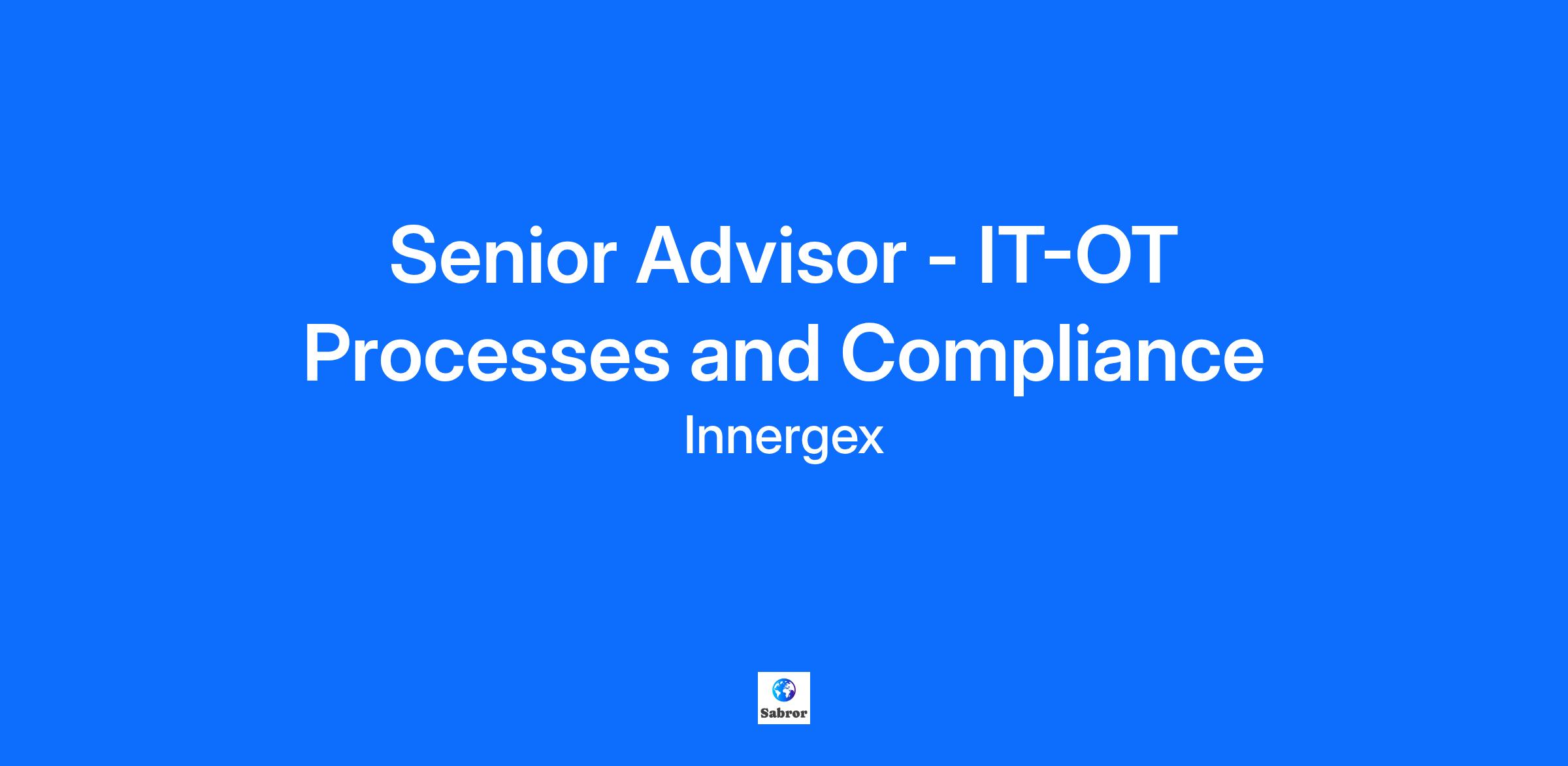 Senior Advisor - IT-OT Processes and Compliance

Innergex

Sabror